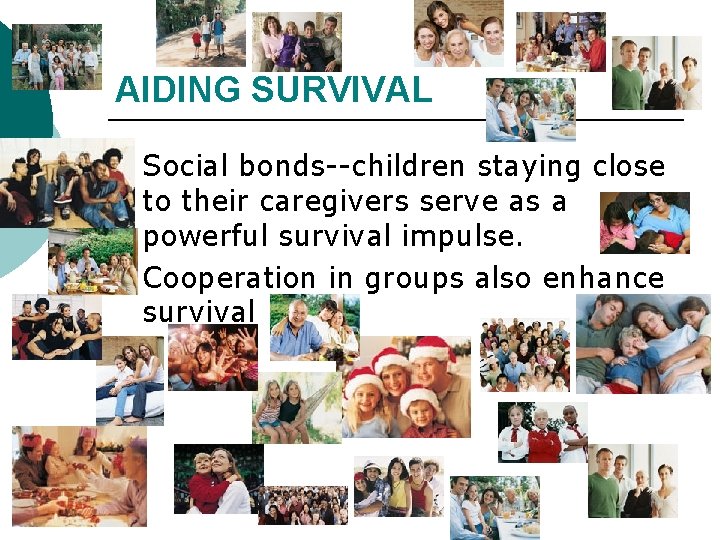 AIDING SURVIVAL

Social bonds--children staying close to their caregivers serve as a powerful survival impulse.

Cooperation in groups also enhance survival